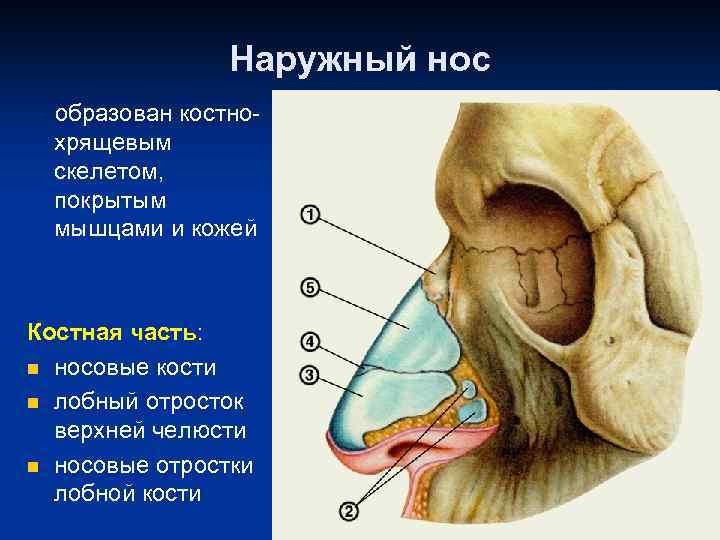 Наружный нос

образован костно-хрящевым скелетом, покрытым мышцами и кожей

Костная часть:

- носовые кости
- лобный отросток верхней челюсти
- носовые отростки лобной кости

①
⑤
④
③
②